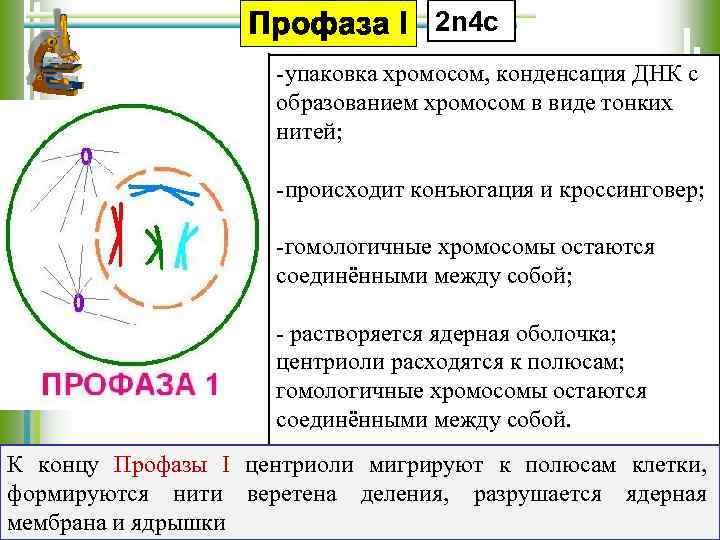 Профаза I

2n4c

-упаковка хромосом, конденсация ДНК с образованием хромосом в виде тонких нитей;

-происходит конъюгация и кроссинговер;

-гомологичные хромосомы остаются соединёнными между собой;

- растворяется ядерная оболочка; центриоли расходятся к полюсам; гомологичные хромосомы остаются соединёнными между собой.

ПРОФАЗА 1

К концу Профазы I центриоли мигрируют к полюсам клетки, формируются нити веретена деления, разрушается ядерная мембрана и ядрышки